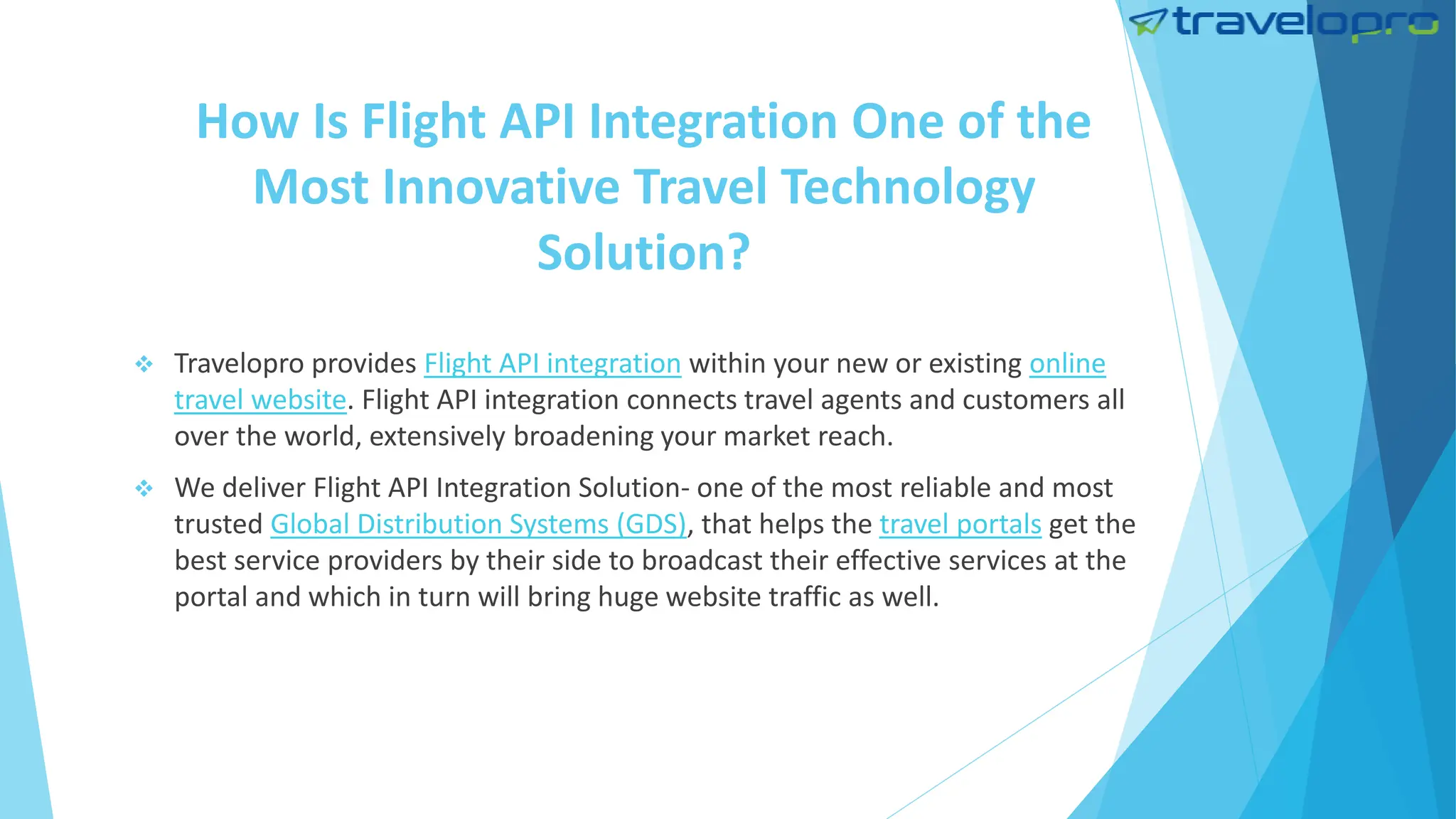 travelopro

How Is Flight API Integration One of the Most Innovative Travel Technology Solution?

❖ Travelopro provides Flight API integration within your new or existing online travel website. Flight API integration connects travel agents and customers all over the world, extensively broadening your market reach.

❖ We deliver Flight API Integration Solution- one of the most reliable and most trusted Global Distribution Systems (GDS), that helps the travel portals get the best service providers by their side to broadcast their effective services at the portal and which in turn will bring huge website traffic as well.